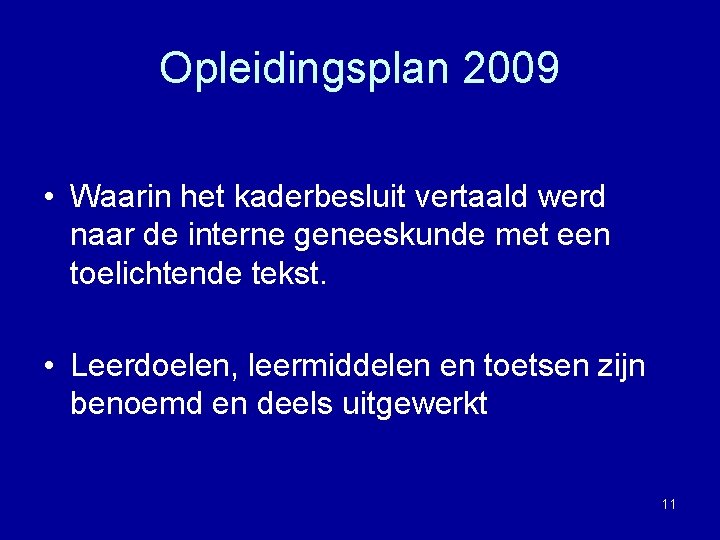 Opleidingsplan 2009

• Waarin het kaderbesluit vertaald werd naar de interne geneeskunde met een toelichtende tekst.

• Leerdoelen, leermiddelen en toetsen zijn benoemd en deels uitgewerkt

11